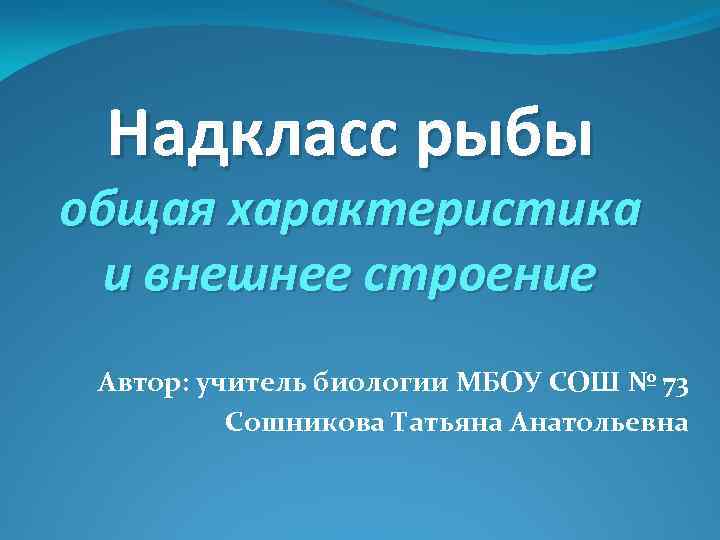 Надкласс рыбы
общая характеристика и внешнее строение

Автор: учитель биологии МБОУ СОШ № 73
Сошникова Татьяна Анатольевна